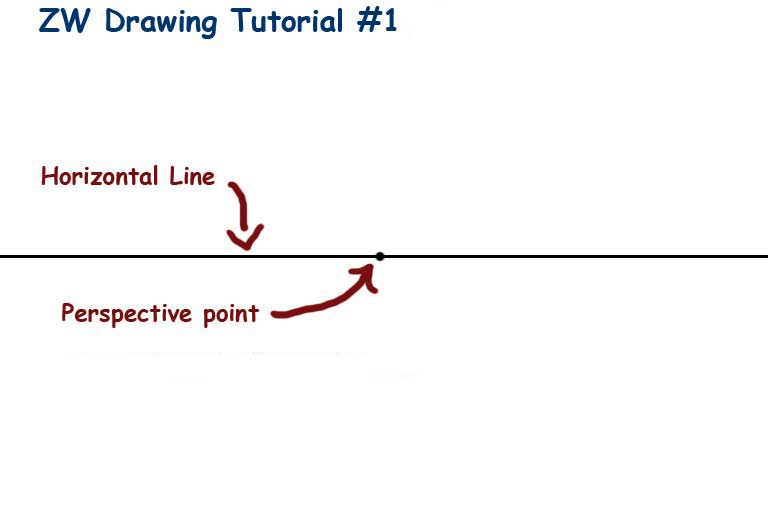 ZW Drawing Tutorial #1

Horizontal Line

Perspective point